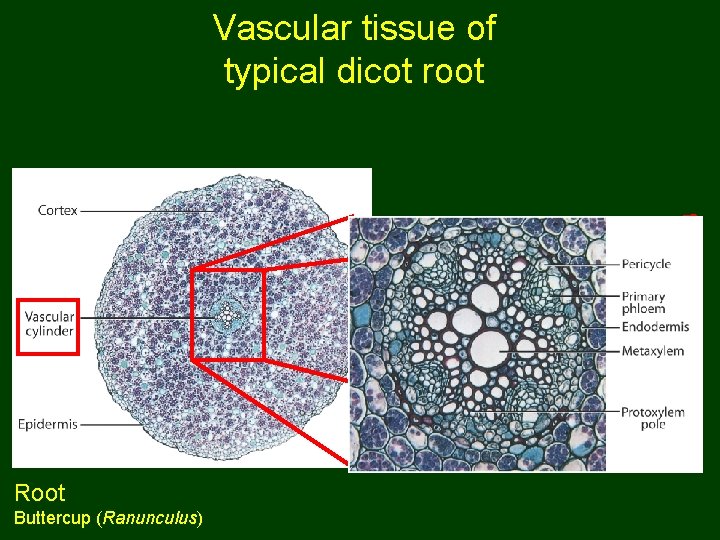 Vascular tissue of typical dicot root

Cortex

Vascular cylinder

Epidermis

Pericycle

Primary phloem

Endodermis

Metaxylem

Protoxylem pole

Root

Buttercup (Ranunculus)